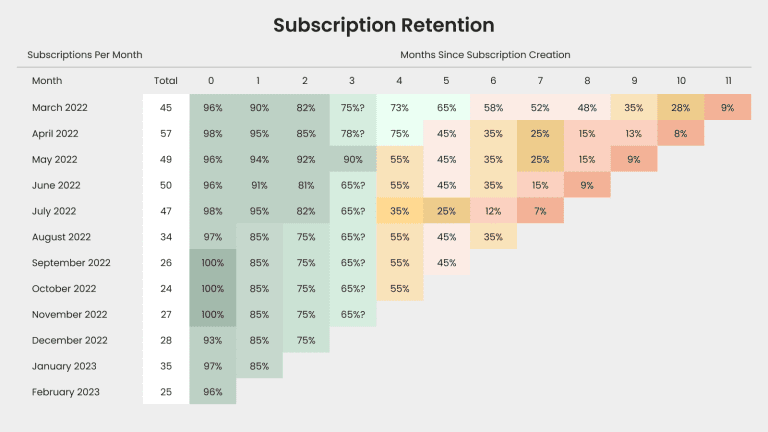 Subscription Retention

Subscriptions Per Month

Months Since Subscription Creation

| Month | Total | 0 | 1 | 2 | 3 | 4 | 5 | 6 | 7 | 8 | 9 | 10 | 11 |
|---|---|---|---|---|---|---|---|---|---|---|---|---|---|
| March 2022 | 45 | 96% | 90% | 82% | 75%? | 73% | 65% | 58% | 52% | 48% | 35% | 28% | 9% |
| April 2022 | 57 | 98% | 95% | 85% | 78%? | 75% | 45% | 35% | 25% | 15% | 13% | 8% | |
| May 2022 | 49 | 96% | 94% | 92% | 90% | 55% | 45% | 35% | 25% | 15% | 9% | | |
| June 2022 | 50 | 96% | 91% | 81% | 65%? | 55% | 45% | 35% | 15% | 9% | | | |
| July 2022 | 47 | 98% | 95% | 82% | 65%? | 35% | 25% | 12% | 7% | | | | |
| August 2022 | 34 | 97% | 85% | 75% | 65%? | 55% | 45% | 35% | | | | | |
| September 2022 | 26 | 100% | 85% | 75% | 65%? | 55% | 45% | | | | | | |
| October 2022 | 24 | 100% | 85% | 75% | 65%? | 55% | | | | | | | |
| November 2022 | 27 | 100% | 85% | 75% | 65%? | | | | | | | | |
| December 2022 | 28 | 93% | 85% | 75% | | | | | | | | | |
| January 2023 | 35 | 97% | 85% | | | | | | | | | | |
| February 2023 | 25 | 96% | | | | | | | | | | | |